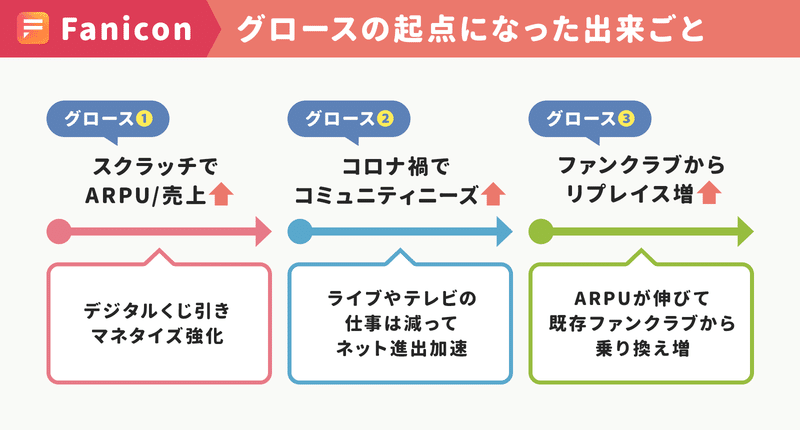 Fanicon グロースの起点になった出来ごと

グロース1
スクラッチで ARPU/売上

デジタルくじ引き マネタイズ強化

グロース2
コロナ禍で コミュニティニーズ

ライブやテレビの 仕事は減って ネット進出加速

グロース3
ファンクラブから リプレイス増

ARPUが伸びて 既存ファンクラブから 乗り換え増